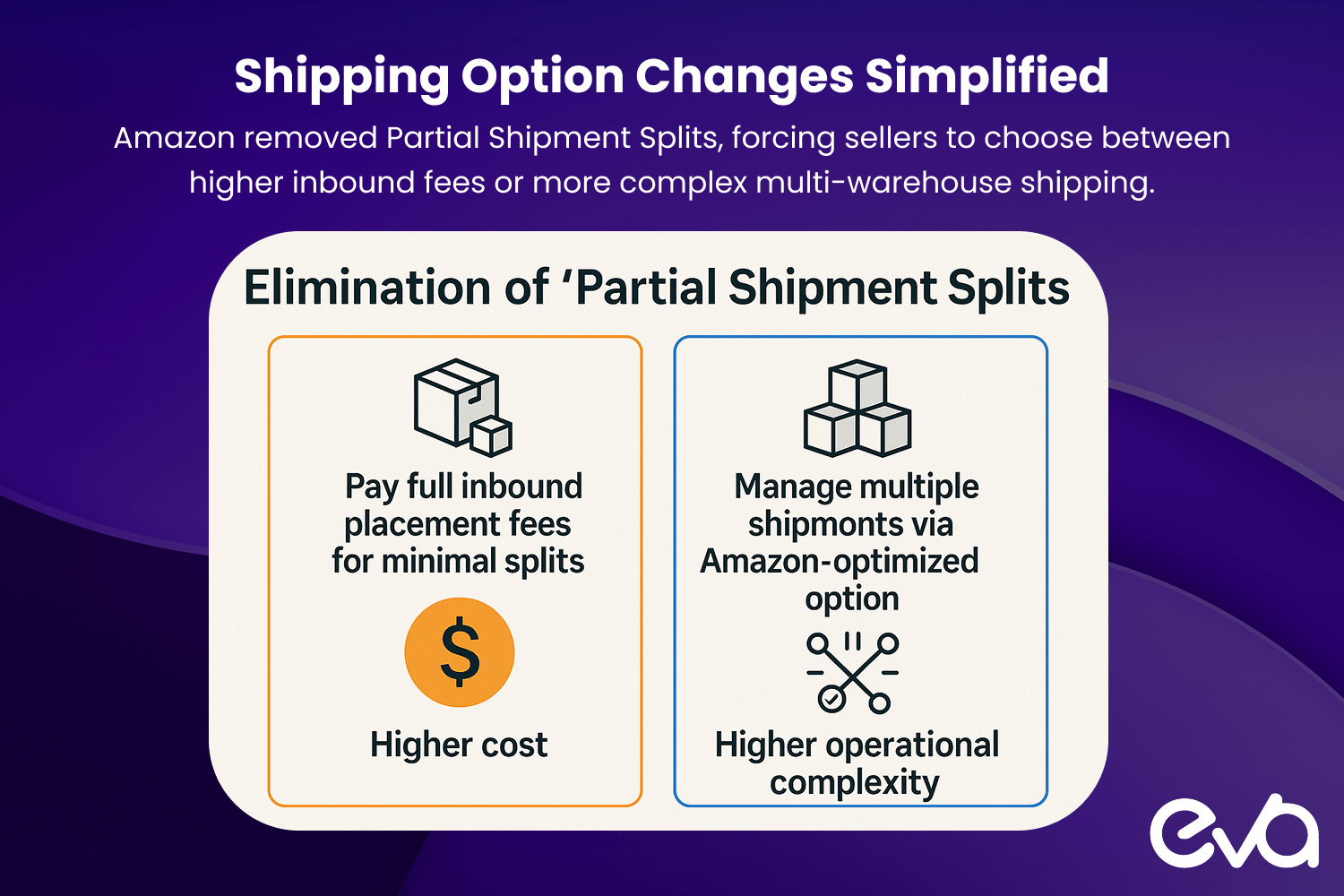 Shipping Option Changes Simplified

Amazon removed Partial Shipment Splits, forcing sellers to choose between higher inbound fees or more complex multi-warehouse shipping.

Elimination of ‘Partial Shipment Splits

Pay full inbound placement fees for minimal splits

$

Higher cost

Manage multiple shipmonts via Amazon-optimized option

Higher operational complexity

eva